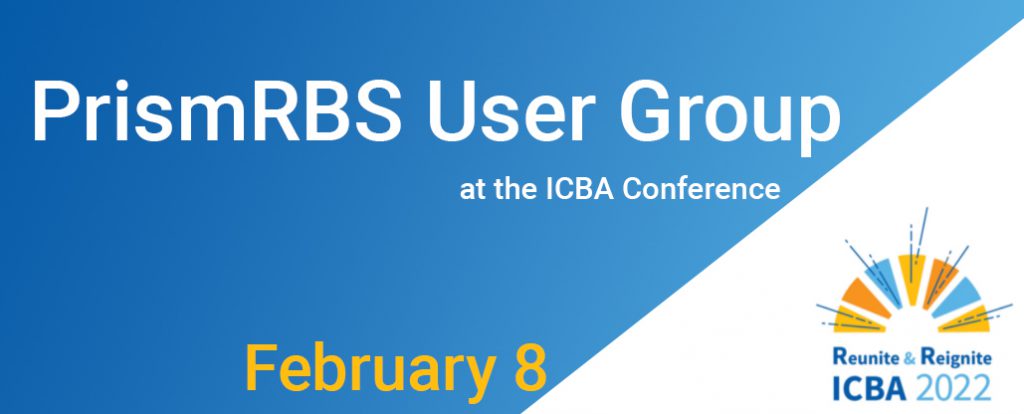 PrismRBS User Group

at the ICBA Conference

February 8

Reunite & Reignite
ICBA 2022